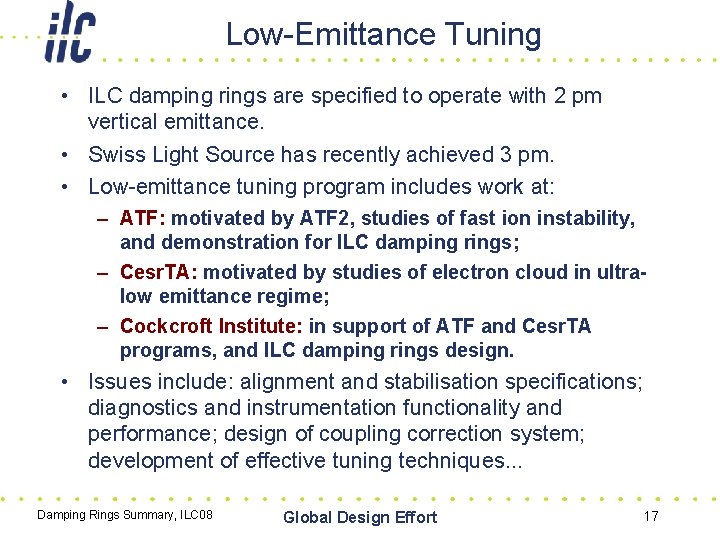 ilc

Low-Emittance Tuning

• ILC damping rings are specified to operate with 2 pm vertical emittance.

• Swiss Light Source has recently achieved 3 pm.

• Low-emittance tuning program includes work at:

– ATF: motivated by ATF2, studies of fast ion instability, and demonstration for ILC damping rings;

– CesrTA: motivated by studies of electron cloud in ultra-low emittance regime;

– Cockcroft Institute: in support of ATF and CesrTA programs, and ILC damping rings design.

• Issues include: alignment and stabilisation specifications; diagnostics and instrumentation functionality and performance; design of coupling correction system; development of effective tuning techniques...

Damping Rings Summary, ILC08 Global Design Effort 17